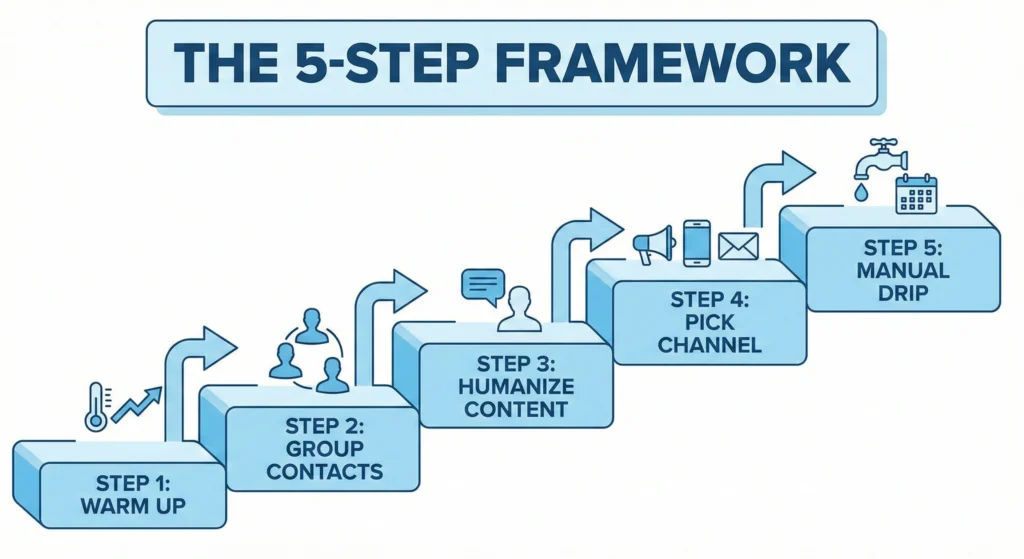 THE 5-STEP FRAMEWORK

STEP 1:
WARM UP

STEP 2:
GROUP
CONTACTS

STEP 3:
HUMANIZE
CONTENT

STEP 4:
PICK
CHANNEL

STEP 5:
MANUAL
DRIP